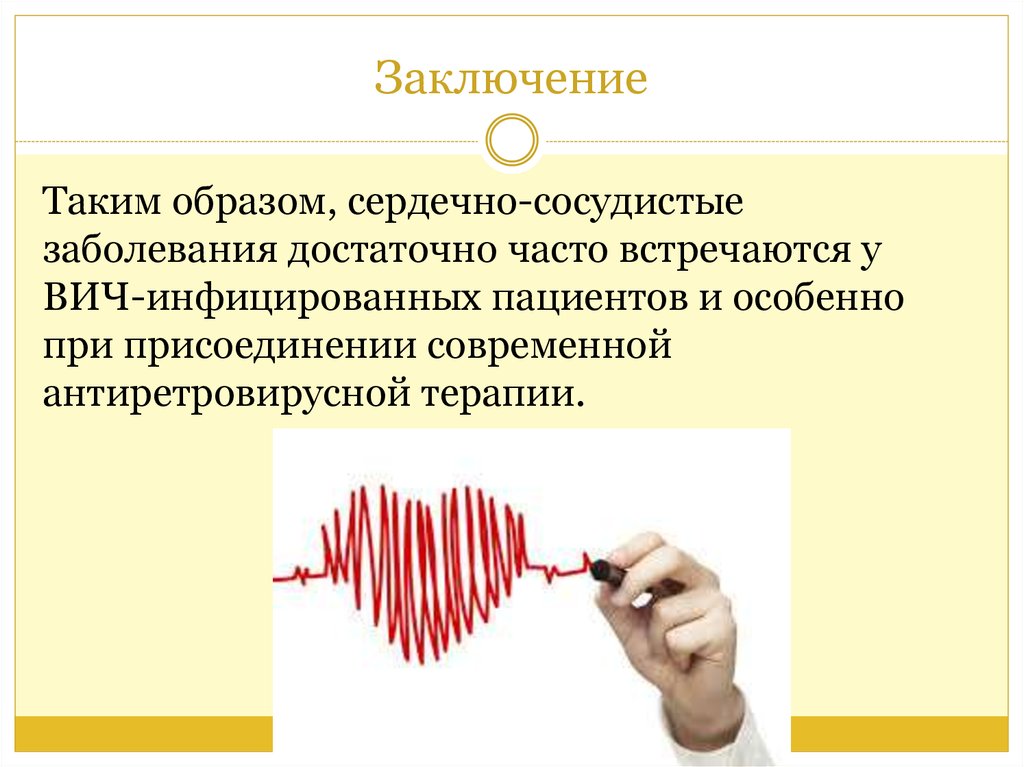 Заключение

Таким образом, сердечно-сосудистые заболевания достаточно часто встречаются у ВИЧ-инфицированных пациентов и особенно при присоединении современной антиретровирусной терапии.